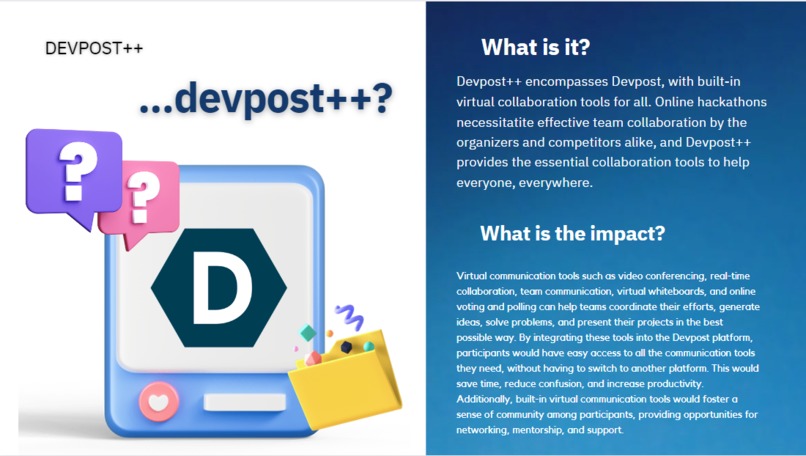 DEVPOST++

...devpost++?

?

?

D

What is it?

Devpost++ encompasses Devpost, with built-in virtual collaboration tools for all. Online hackathons necessitatite effective team collaboration by the organizers and competitors alike, and Devpost++ provides the essential collaboration tools to help everyone, everywhere.

What is the impact?

Virtual communication tools such as video conferencing, real-time collaboration, team communication, virtual whiteboards, and online voting and polling can help teams coordinate their efforts, generate ideas, solve problems, and present their projects in the best possible way. By integrating these tools into the Devpost platform, participants would have easy access to all the communication tools they need, without having to switch to another platform. This would save time, reduce confusion, and increase productivity. Additionally, built-in virtual communication tools would foster a sense of community among participants, providing opportunities for networking, mentorship, and support.